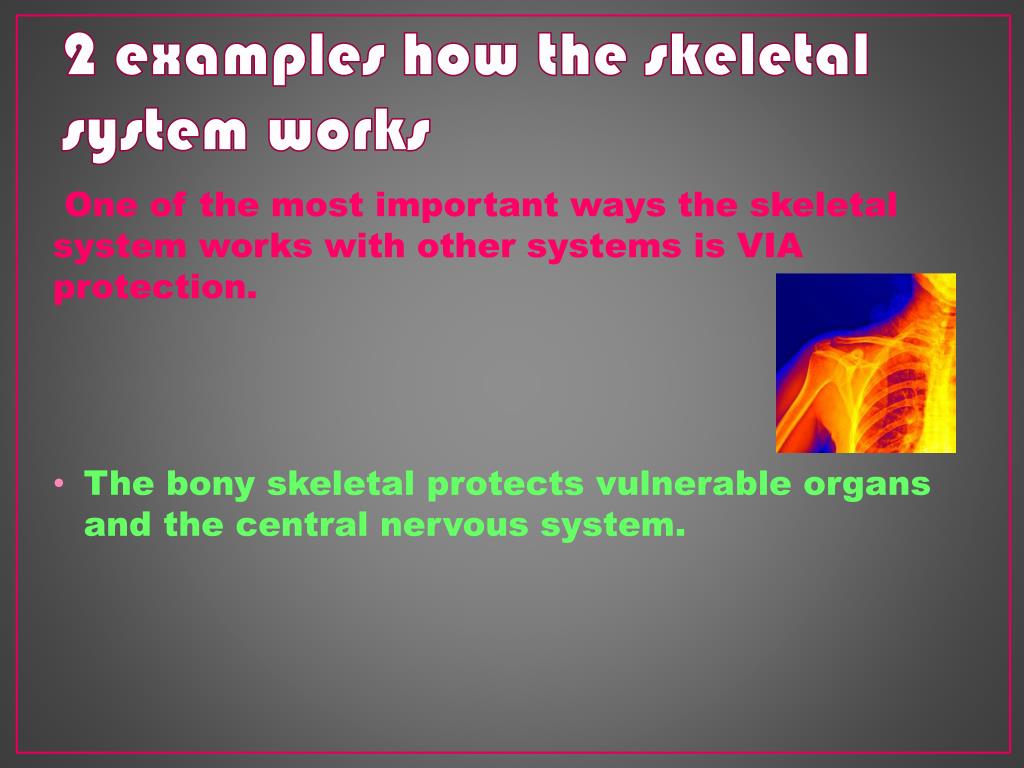 2 examples how the skeletal system works

One of the most important ways the skeletal system works with other systems is VIA protection.

• The bony skeletal protects vulnerable organs and the central nervous system.